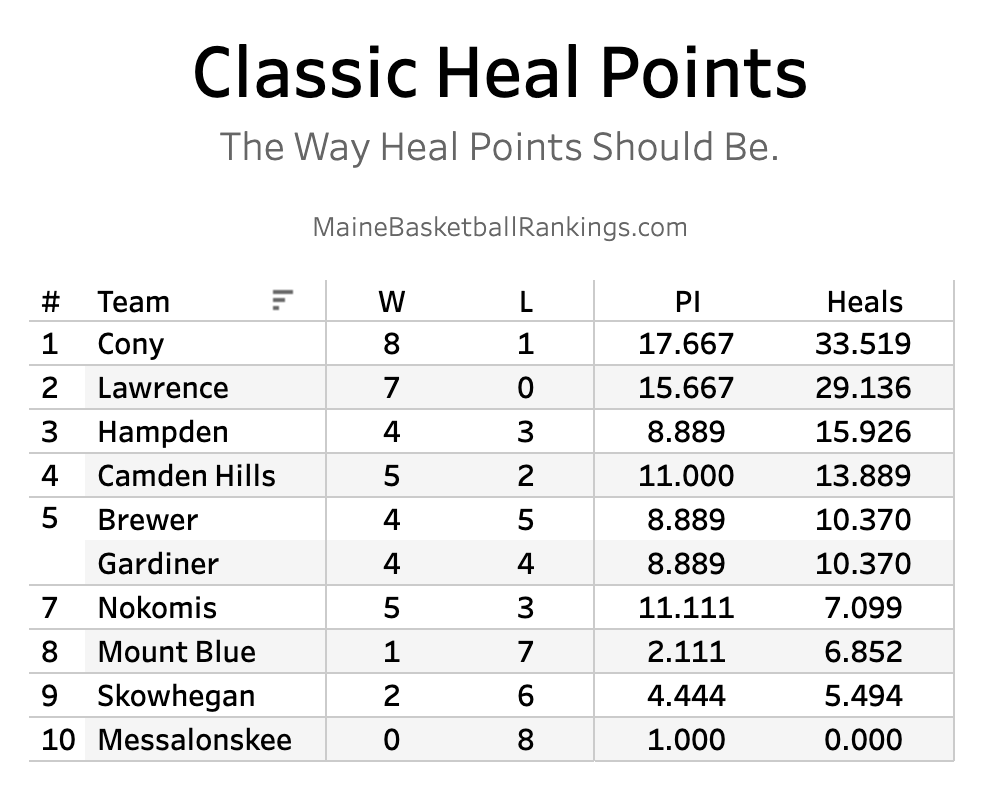 Classic Heal Points

The Way Heal Points Should Be.

MaineBasketballRankings.com

| # | Team | W | L | PI | Heals |
|---|---|---|---|---|---|
| 1 | Cony | 8 | 1 | 17.667 | 33.519 |
| 2 | Lawrence | 7 | 0 | 15.667 | 29.136 |
| 3 | Hampden | 4 | 3 | 8.889 | 15.926 |
| 4 | Camden Hills | 5 | 2 | 11.000 | 13.889 |
| 5 | Brewer | 4 | 5 | 8.889 | 10.370 |
|  | Gardiner | 4 | 4 | 8.889 | 10.370 |
| 7 | Nokomis | 5 | 3 | 11.111 | 7.099 |
| 8 | Mount Blue | 1 | 7 | 2.111 | 6.852 |
| 9 | Skowhegan | 2 | 6 | 4.444 | 5.494 |
| 10 | Messalonskee | 0 | 8 | 1.000 | 0.000 |